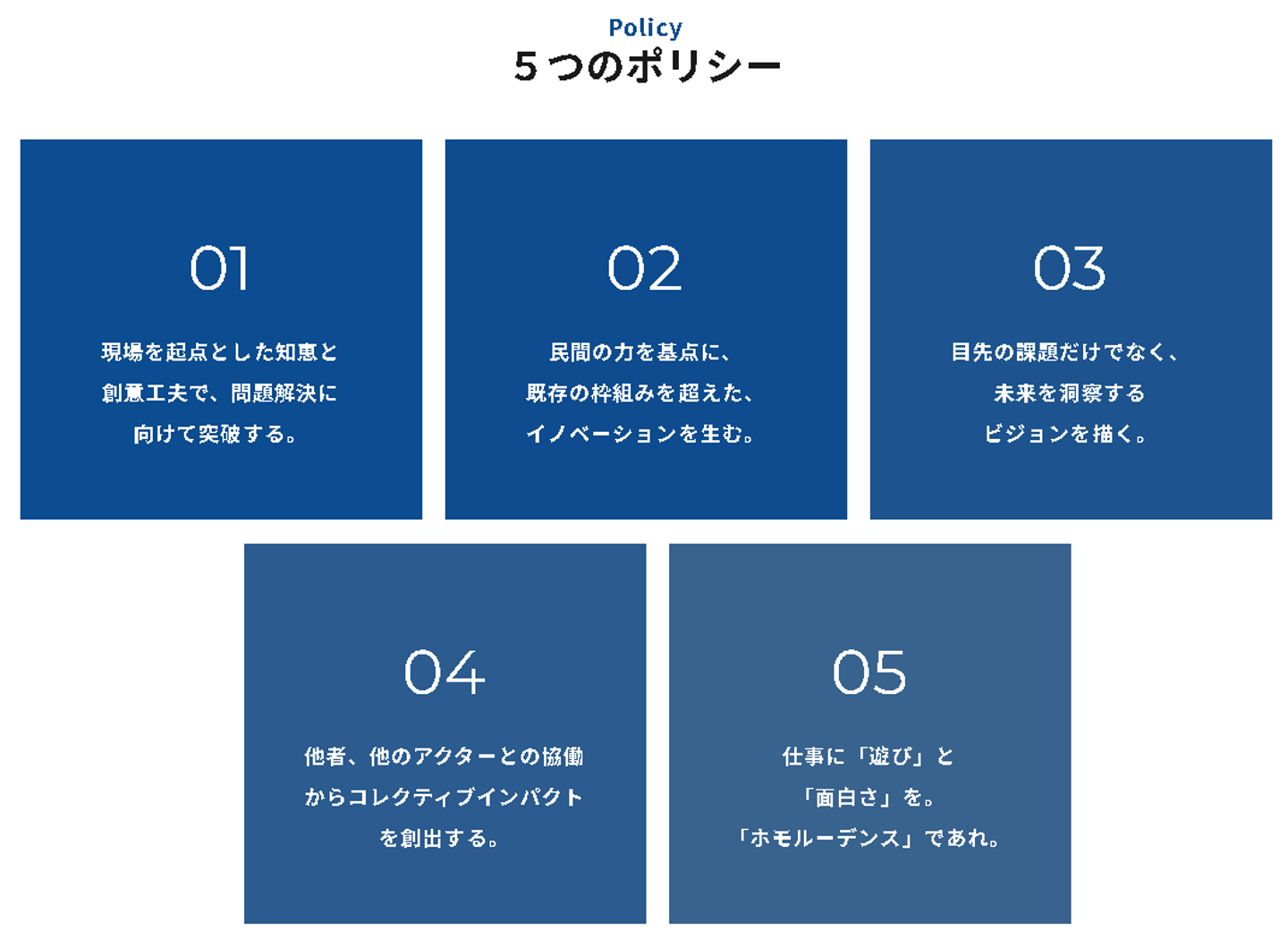 Policy
5つのポリシー

01

現場を起点とした知恵と創意工夫で、問題解決に向けて突破する。

02

民間の力を基点に、既存の枠組みを超えた、イノベーションを生む。

03

目先の課題だけでなく、未来を洞察するビジョンを描く。

04

他者、他のアクターとの協働からコレクティブインパクトを創出する。

05

仕事に「遊び」と「面白さ」を。「ホモルーデンス」であれ。